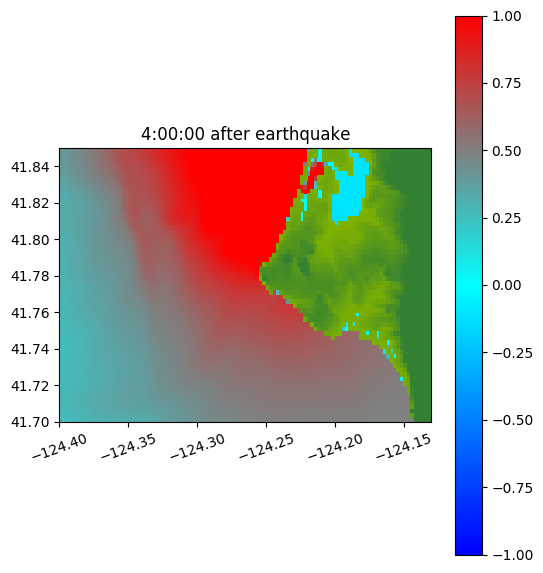 4:00:00 after earthquake

41.84
41.82
41.80
41.78
41.76
41.74
41.72
41.70

−124.40
−124.35
−124.30
−124.25
−124.20
−124.15

1.00
0.75
0.50
0.25
0.00
−0.25
−0.50
−0.75
−1.00